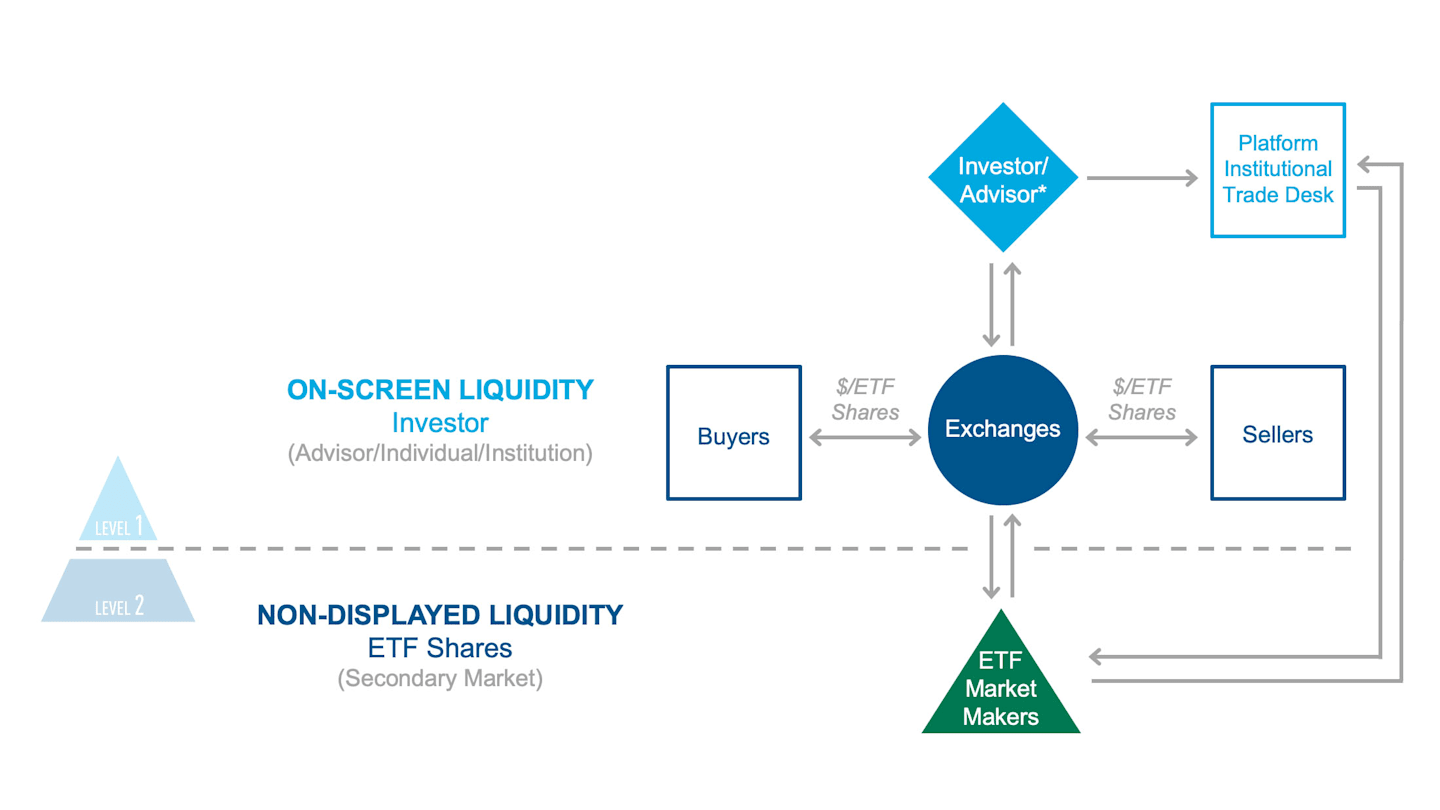 Investor/
Advisor*

Platform
Institutional
Trade Desk

ON-SCREEN LIQUIDITY
Investor
(Advisor/Individual/Institution)

Buyers

$/ETF
Shares

Exchanges

$/ETF
Shares

Sellers

LEVEL 1

LEVEL 2

NON-DISPLAYED LIQUIDITY
ETF Shares
(Secondary Market)

ETF
Market
Makers